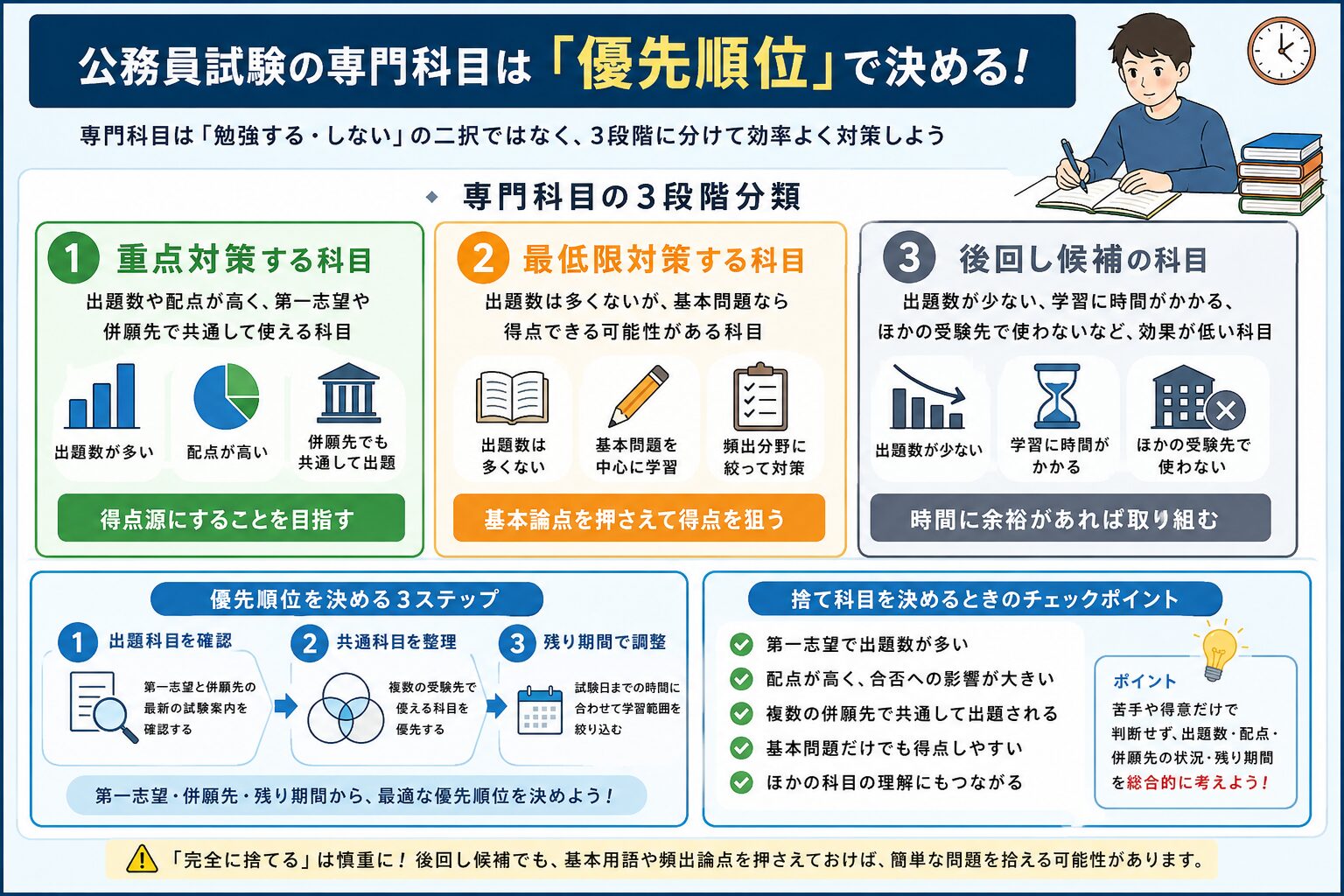 公務員試験の専門科目は「優先順位」で決める!

専門科目は「勉強する・しない」の二択ではなく、3段階に分けて効率よく対策しよう

専門科目の3段階分類

1 重点対策する科目
出題数や配点が高く、第一志望や併願先で共通して使える科目
出題数が多い
配点が高い
併願先でも共通して出題
得点源にすることを目指す

2 最低限対策する科目
出題数は多くないが、基本問題なら得点できる可能性がある科目
出題数は多くない
基本問題を中心に学習
頻出分野に絞って対策
基本論点を押さえて得点を狙う

3 後回し候補の科目
出題数が少ない、学習に時間がかかる、ほかの受験先で使わないなど、効果が低い科目
出題数が少ない
学習に時間がかかる
ほかの受験先で使わない
時間に余裕があれば取り組む

優先順位を決める3ステップ
1 出題科目を確認
第一志望と併願先の最新の試験案内を確認する
2 共通科目を整理
複数の受験先で使える科目を優先する
3 残り期間で調整
試験日までの時間に合わせて学習範囲を絞り込む
第一志望・併願先・残り期間から、最適な優先順位を決めよう!

捨て科目を決めるときのチェックポイント
第一志望で出題数が多い
配点が高く、合否への影響が大きい
複数の併願先で共通して出題される
基本問題だけでも得点しやすい
ほかの科目の理解にもつながる

ポイント
苦手や得意だけで判断せず、出題数・配点・併願先の状況・残り期間を総合的に考えよう!

「完全に捨てる」は慎重に! 後回し候補でも、基本用語や頻出論点を押さえておけば、簡単な問題を拾える可能性があります。